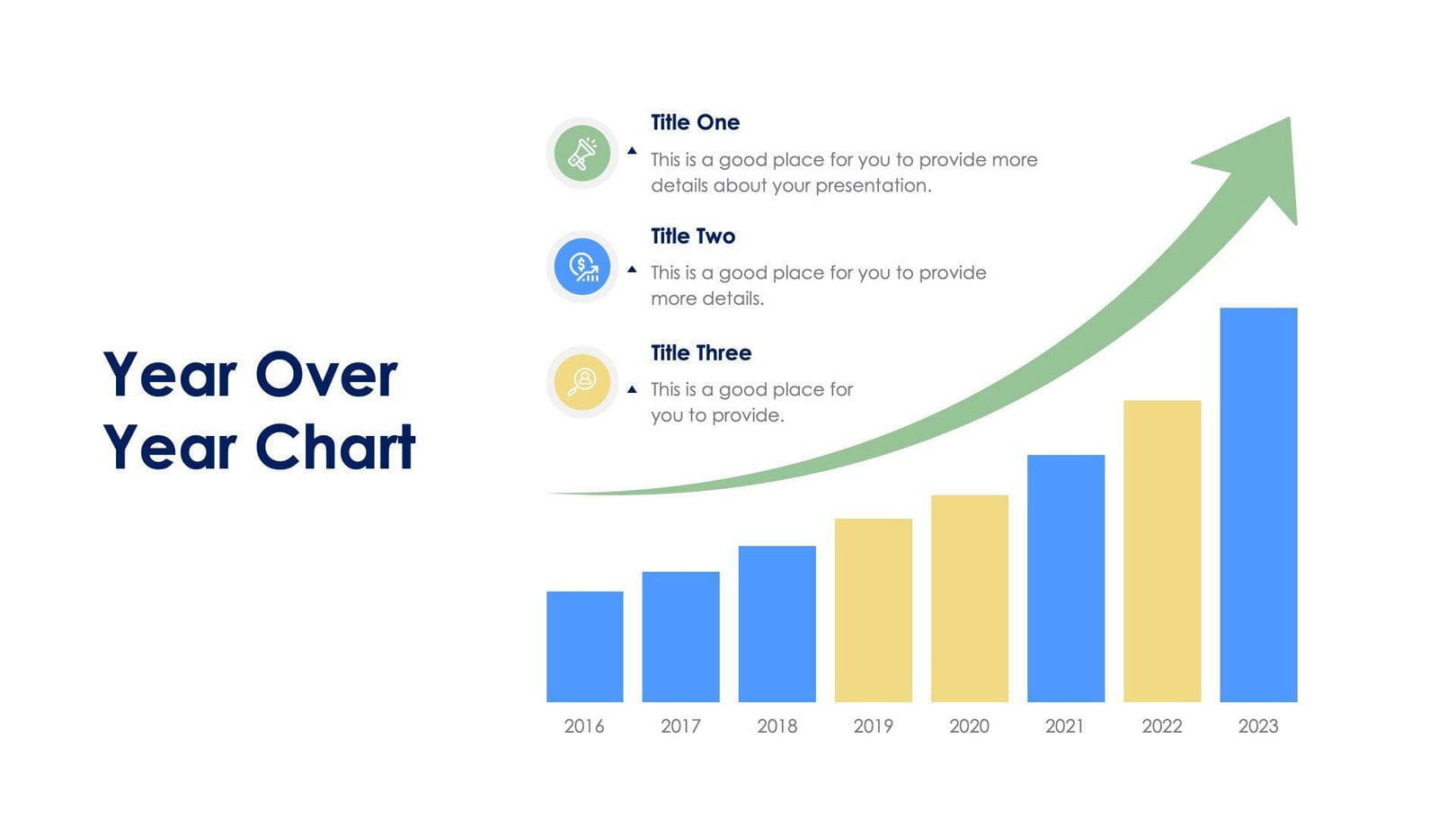 Year Over Year Chart

Title One

This is a good place for you to provide more details about your presentation.

Title Two

This is a good place for you to provide more details.

Title Three

This is a good place for you to provide.

2016
2017
2018
2019
2020
2021
2022
2023